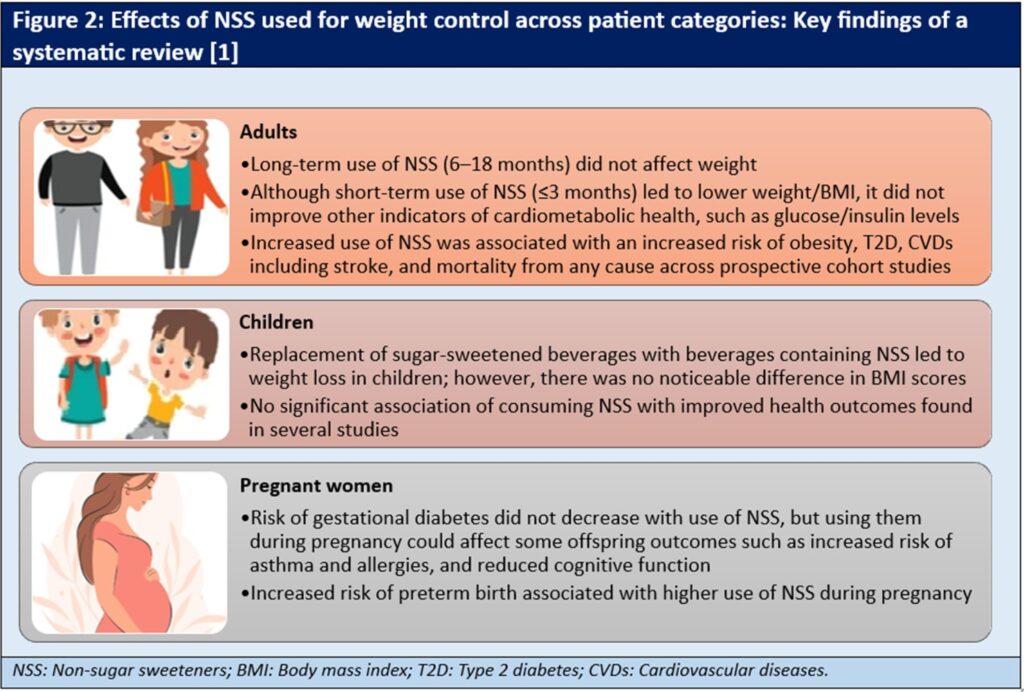 Figure 2: Effects of NSS used for weight control across patient categories: Key findings of a systematic review [1]

Adults

•Long-term use of NSS (6–18 months) did not affect weight

•Although short-term use of NSS (≤3 months) led to lower weight/BMI, it did not improve other indicators of cardiometabolic health, such as glucose/insulin levels

•Increased use of NSS was associated with an increased risk of obesity, T2D, CVDs including stroke, and mortality from any cause across prospective cohort studies

Children

•Replacement of sugar-sweetened beverages with beverages containing NSS led to weight loss in children; however, there was no noticeable difference in BMI scores

•No significant association of consuming NSS with improved health outcomes found in several studies

Pregnant women

•Risk of gestational diabetes did not decrease with use of NSS, but using them during pregnancy could affect some offspring outcomes such as increased risk of asthma and allergies, and reduced cognitive function

•Increased risk of preterm birth associated with higher use of NSS during pregnancy

NSS: Non-sugar sweeteners; BMI: Body mass index; T2D: Type 2 diabetes; CVDs: Cardiovascular diseases.